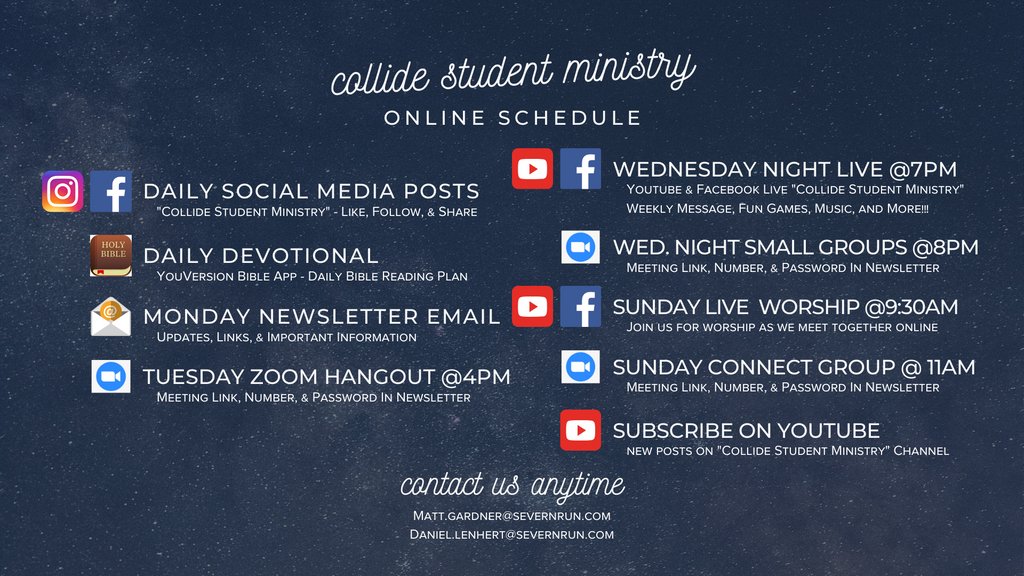 collide student ministry

ONLINE SCHEDULE

DAILY SOCIAL MEDIA POSTS
"Collide Student Ministry" - Like, Follow, & Share

HOLY BIBLE
DAILY DEVOTIONAL
YouVersion Bible App - Daily Bible Reading Plan

MONDAY NEWSLETTER EMAIL
Updates, Links, & Important Information

TUESDAY ZOOM HANGOUT @4PM
Meeting Link, Number, & Password In Newsletter

WEDNESDAY NIGHT LIVE @7PM
Youtube & Facebook Live "Collide Student Ministry"
Weekly Message, Fun Games, Music, and More!!!

WED. NIGHT SMALL GROUPS @8PM
Meeting Link, Number, & Password In Newsletter

SUNDAY LIVE WORSHIP @9:30AM
Join us for worship as we meet together online

SUNDAY CONNECT GROUP @ 11AM
Meeting Link, Number, & Password In Newsletter

SUBSCRIBE ON YOUTUBE
new posts on "Collide Student Ministry" Channel

contact us anytime

Matt.gardner@severnrun.com
Daniel.lenhert@severnrun.com